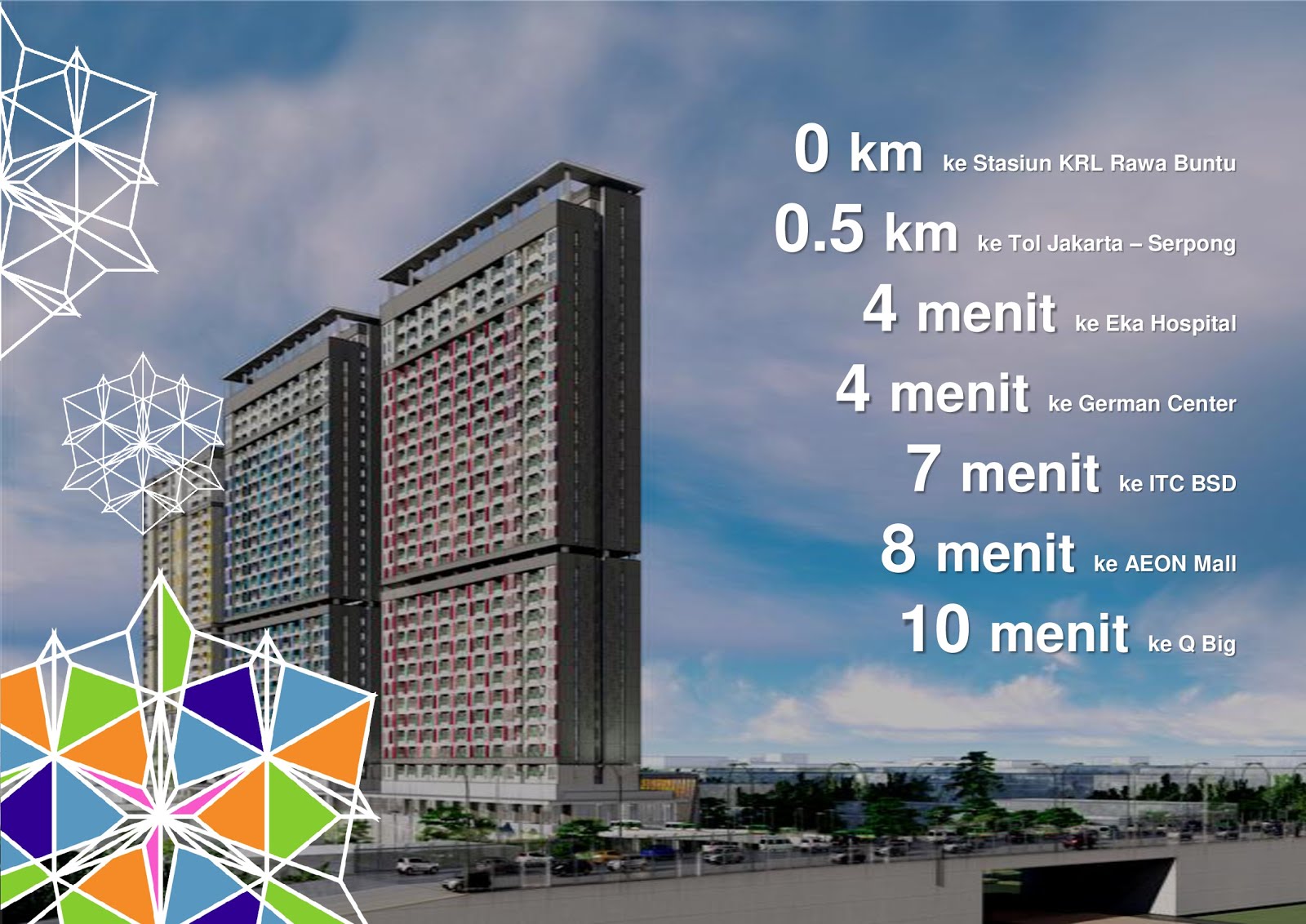 0 km ke Stasiun KRL Rawa Buntu

0.5 km ke Tol Jakarta – Serpong

4 menit ke Eka Hospital

4 menit ke German Center

7 menit ke ITC BSD

8 menit ke AEON Mall

10 menit ke Q Big